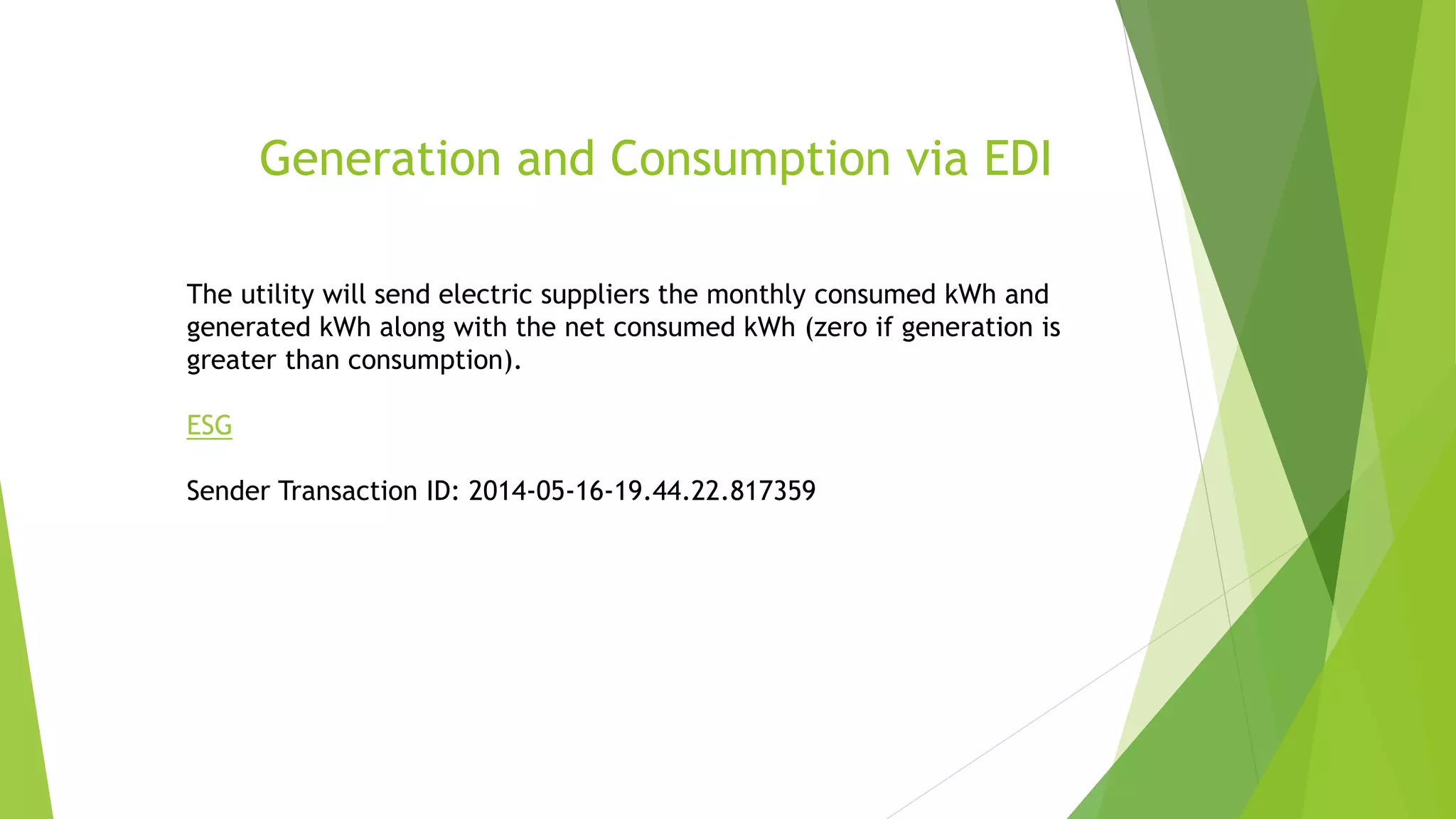 Generation and Consumption via EDI

The utility will send electric suppliers the monthly consumed kWh and generated kWh along with the net consumed kWh (zero if generation is greater than consumption).

ESG

Sender Transaction ID: 2014-05-16-19.44.22.817359